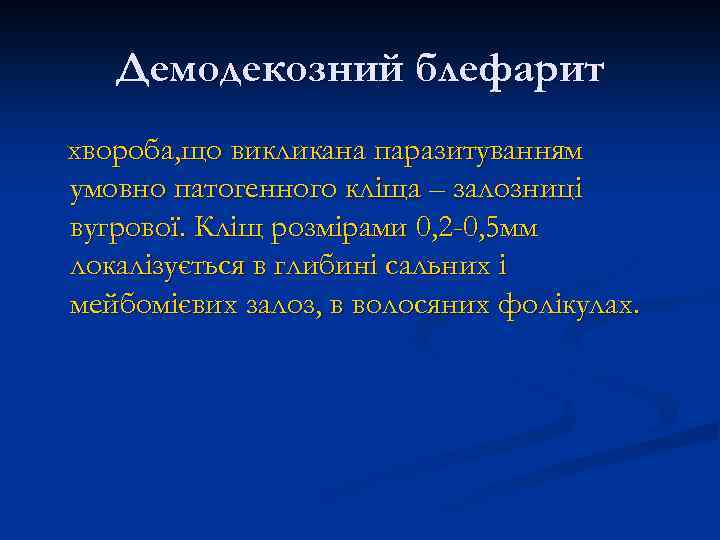 Демодекозний блефарит

хвороба,що викликана паразитуванням умовно патогенного кліща – залозниці вугрової. Кліщ розмірами 0,2-0,5мм локалізується в глибині сальних і мейбомієвих залоз, в волосяних фолікулах.